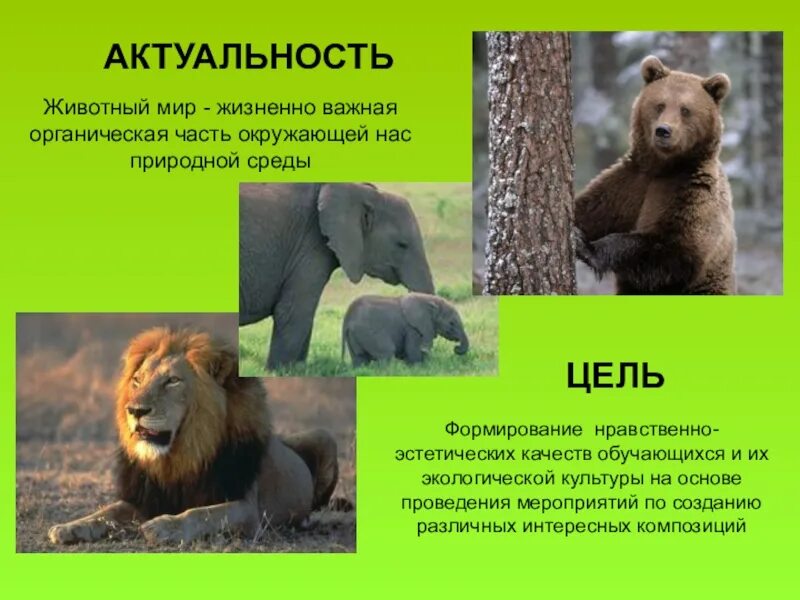 АКТУАЛЬНОСТЬ

Животный мир - жизненно важная органическая часть окружающей нас природной среды

ЦЕЛЬ

Формирование нравственно-эстетических качеств обучающихся и их экологической культуры на основе проведения мероприятий по созданию различных интересных композиций